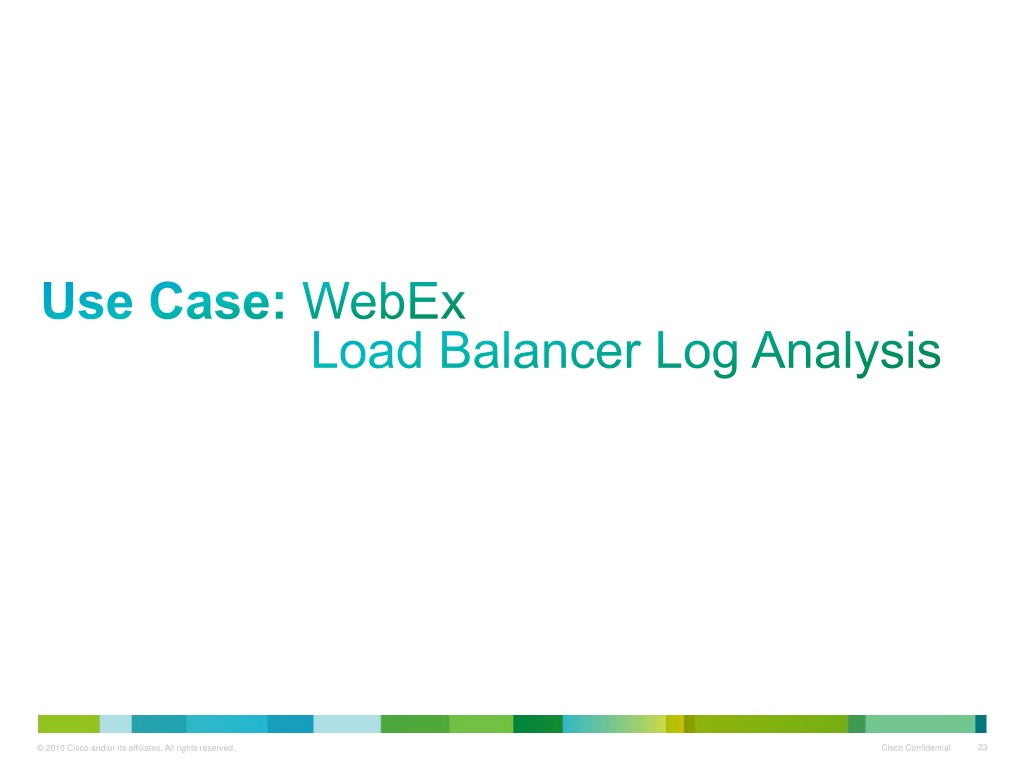 Use Case: WebEx
Load Balancer Log Analysis

© 2010 Cisco and/or its affiliates. All rights reserved.

Cisco Confidential 23